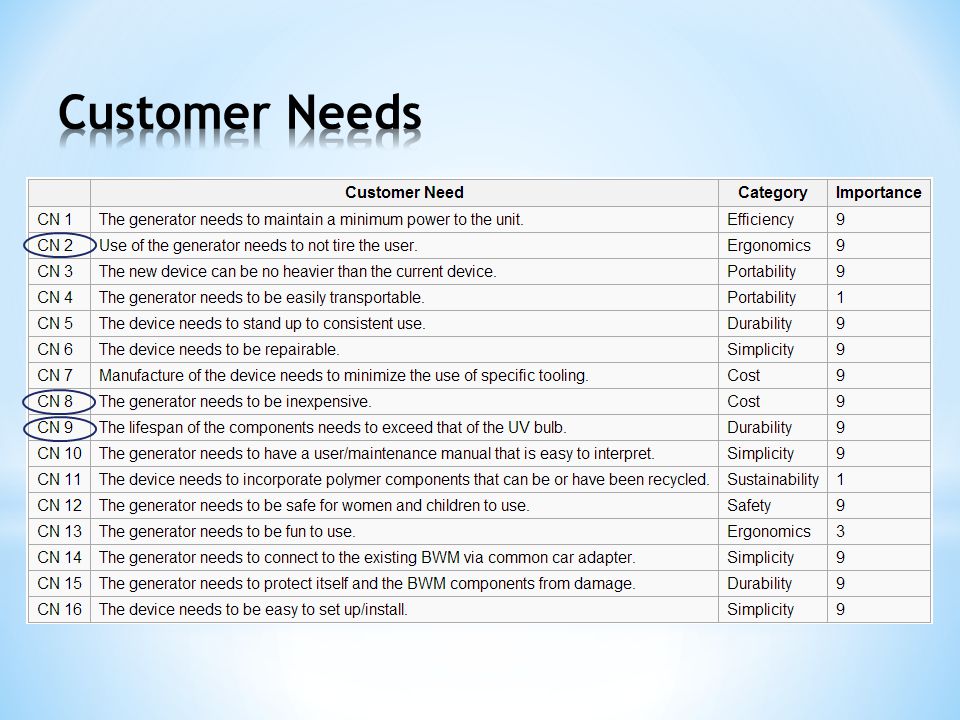 Customer Needs

| | Customer Need | Category | Importance |
|---|---|---|---|
| CN 1 | The generator needs to maintain a minimum power to the unit. | Efficiency | 9 |
| CN 2 | Use of the generator needs to not tire the user. | Ergonomics | 9 |
| CN 3 | The new device can be no heavier than the current device. | Portability | 9 |
| CN 4 | The generator needs to be easily transportable. | Portability | 1 |
| CN 5 | The device needs to stand up to consistent use. | Durability | 9 |
| CN 6 | The device needs to be repairable. | Simplicity | 9 |
| CN 7 | Manufacture of the device needs to minimize the use of specific tooling. | Cost | 9 |
| CN 8 | The generator needs to be inexpensive. | Cost | 9 |
| CN 9 | The lifespan of the components needs to exceed that of the UV bulb. | Durability | 9 |
| CN 10 | The generator needs to have a user/maintenance manual that is easy to interpret. | Simplicity | 9 |
| CN 11 | The device needs to incorporate polymer components that can be or have been recycled. | Sustainability | 1 |
| CN 12 | The generator needs to be safe for women and children to use. | Safety | 9 |
| CN 13 | The generator needs to be fun to use. | Ergonomics | 3 |
| CN 14 | The generator needs to connect to the existing BWM via common car adapter. | Simplicity | 9 |
| CN 15 | The generator needs to protect itself and the BWM components from damage. | Durability | 9 |
| CN 16 | The device needs to be easy to set up/install. | Simplicity | 9 |